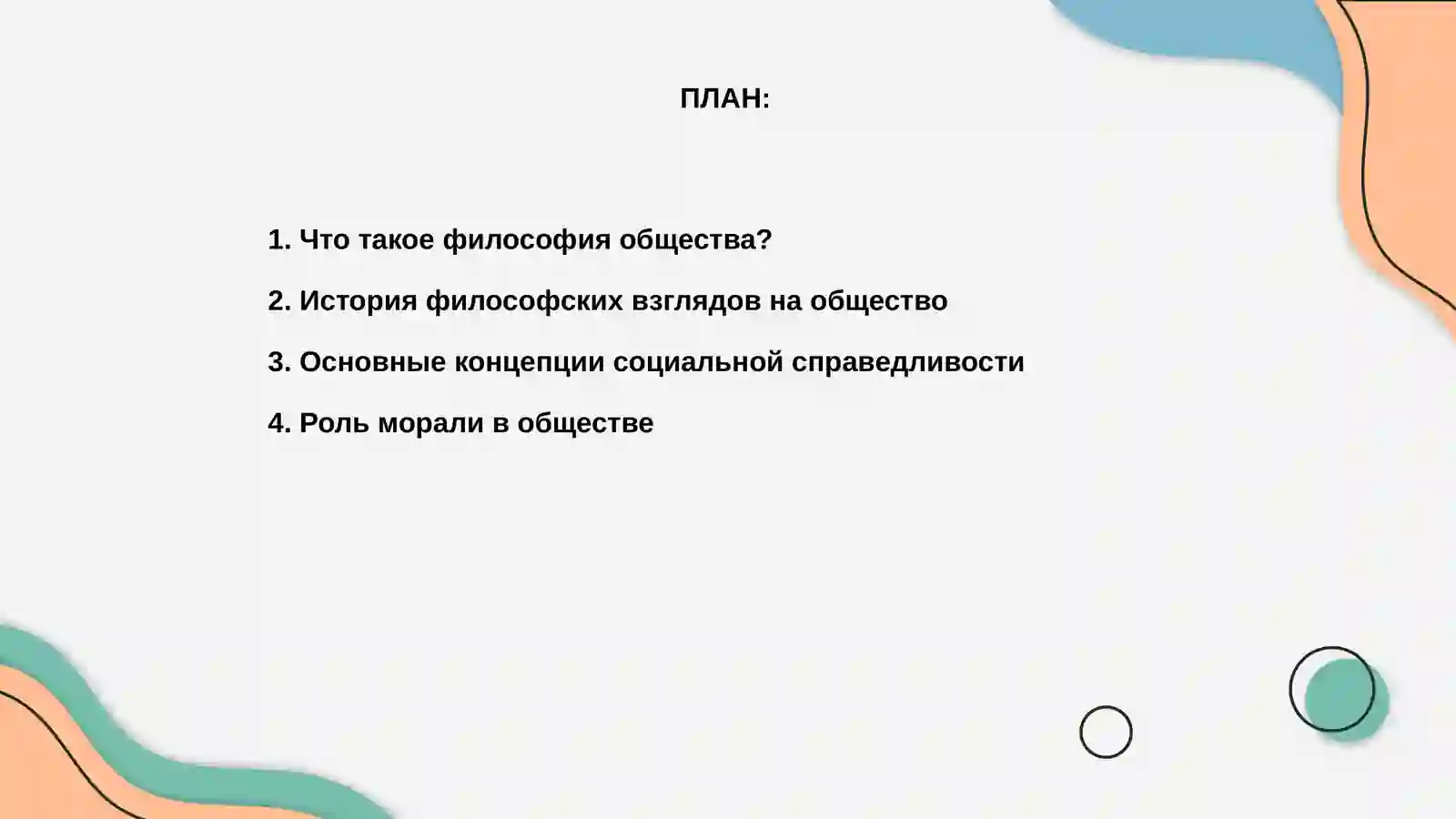 ПЛАН:

1. Что такое философия общества?

2. История философских взглядов на общество

3. Основные концепции социальной справедливости

4. Роль морали в обществе